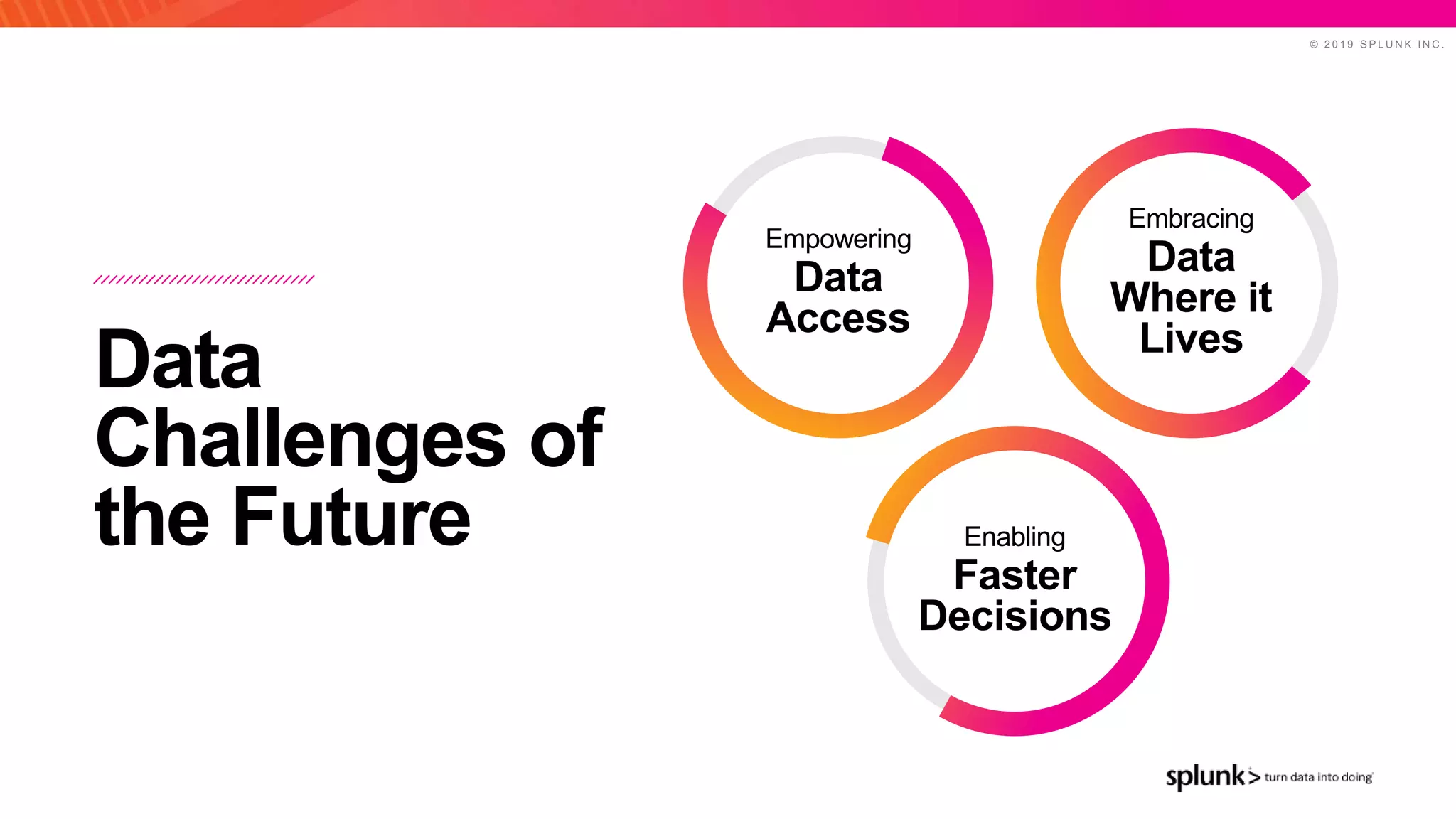 © 2019 SPLUNK INC.

Data Challenges of the Future

Empowering
Data Access

Embracing
Data Where it Lives

Enabling
Faster Decisions

splunk> turn data into doing